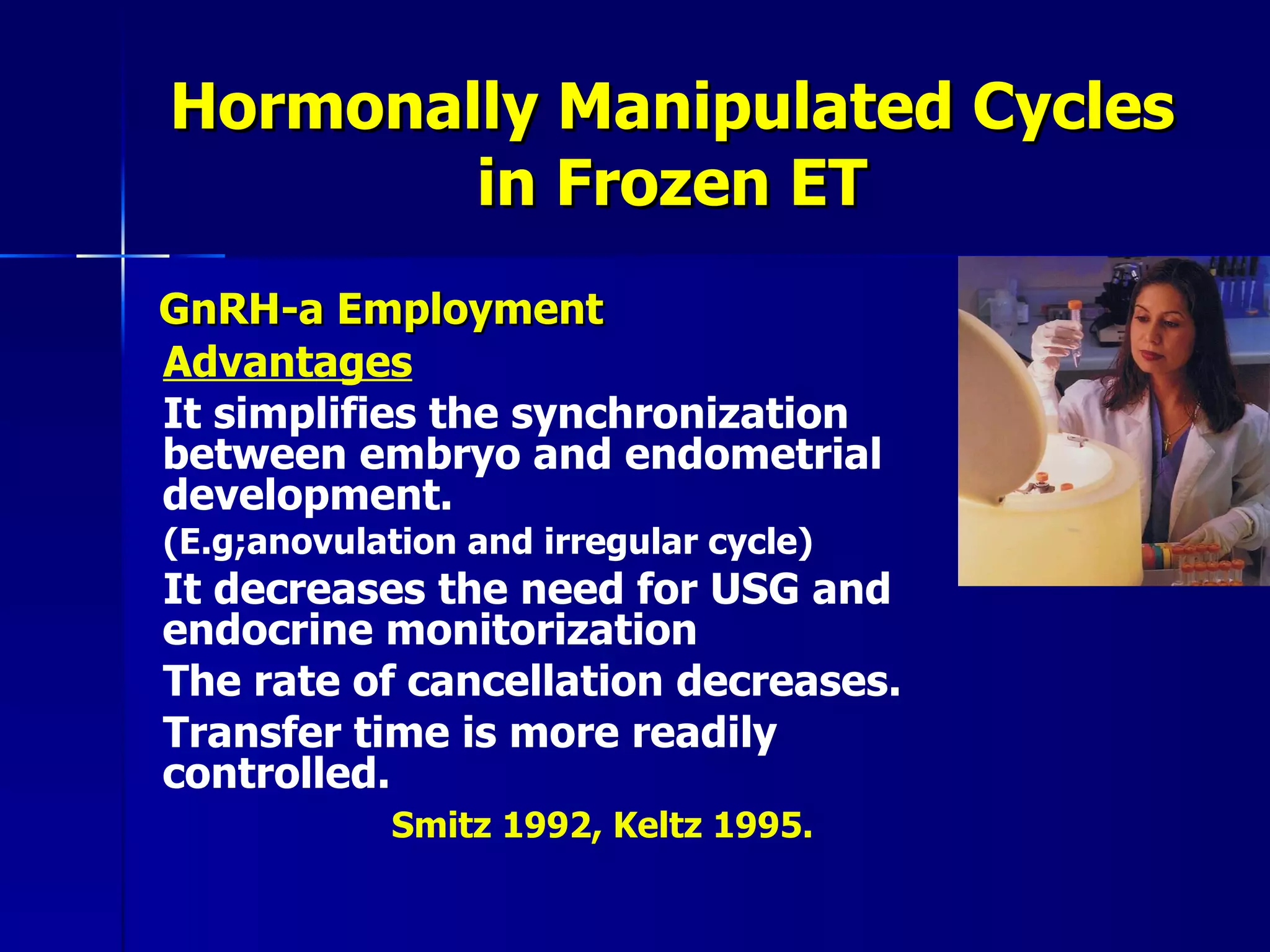 Hormonally Manipulated Cycles in Frozen ET

GnRH-a Employment

Advantages

It simplifies the synchronization between embryo and endometrial development.

(E.g;anovulation and irregular cycle)

It decreases the need for USG and endocrine monitorization

The rate of cancellation decreases.

Transfer time is more readily controlled.

Smitz 1992, Keltz 1995.